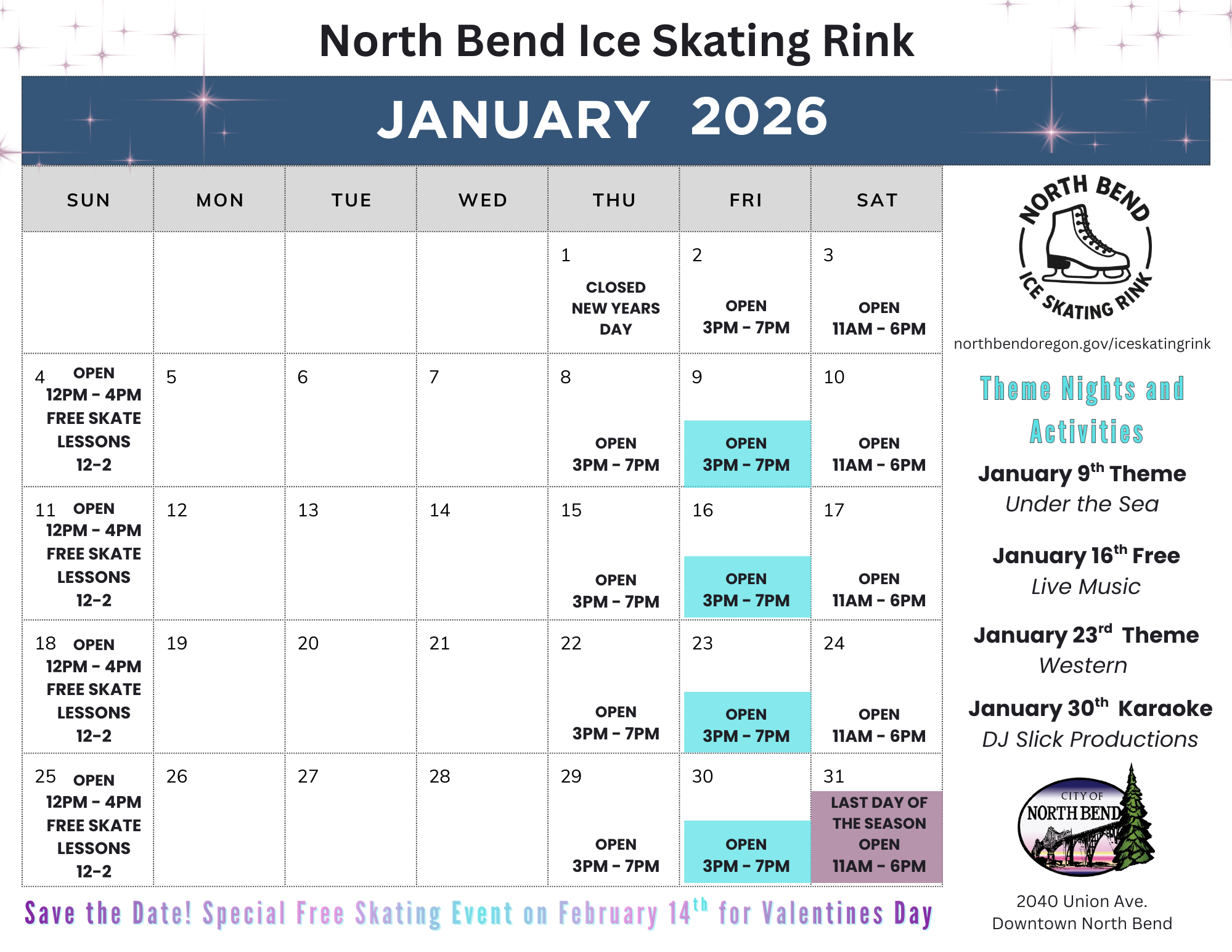 North Bend Ice Skating Rink

JANUARY 2026

| SUN | MON | TUE | WED | THU | FRI | SAT |
|---|---|---|---|---|---|---|
| | | | | 1 CLOSED NEW YEARS DAY | 2 OPEN 3PM - 7PM | 3 OPEN 11AM - 6PM |
| 4 OPEN 12PM - 4PM FREE SKATE LESSONS 12-2 | 5 | 6 | 7 | 8 OPEN 3PM - 7PM | 9 OPEN 3PM - 7PM | 10 OPEN 11AM - 6PM |
| 11 OPEN 12PM - 4PM FREE SKATE LESSONS 12-2 | 12 | 13 | 14 | 15 OPEN 3PM - 7PM | 16 OPEN 3PM - 7PM | 17 OPEN 11AM - 6PM |
| 18 OPEN 12PM - 4PM FREE SKATE LESSONS 12-2 | 19 | 20 | 21 | 22 OPEN 3PM - 7PM | 23 OPEN 3PM - 7PM | 24 OPEN 11AM - 6PM |
| 25 OPEN 12PM - 4PM FREE SKATE LESSONS 12-2 | 26 | 27 | 28 | 29 OPEN 3PM - 7PM | 30 OPEN 3PM - 7PM | 31 LAST DAY OF THE SEASON OPEN 11AM - 6PM |

Save the Date! Special Free Skating Event on February 14$^{th}$ for Valentines Day

NORTH BEND ICE SKATING RINK

northbendoregon.gov/iceskatingrink

Theme Nights and Activities

January 9$^{th}$ Theme
Under the Sea

January 16$^{th}$ Free
Live Music

January 23$^{rd}$ Theme
Western

January 30$^{th}$ Karaoke
DJ Slick Productions

CITY OF NORTH BEND

2040 Union Ave.
Downtown North Bend